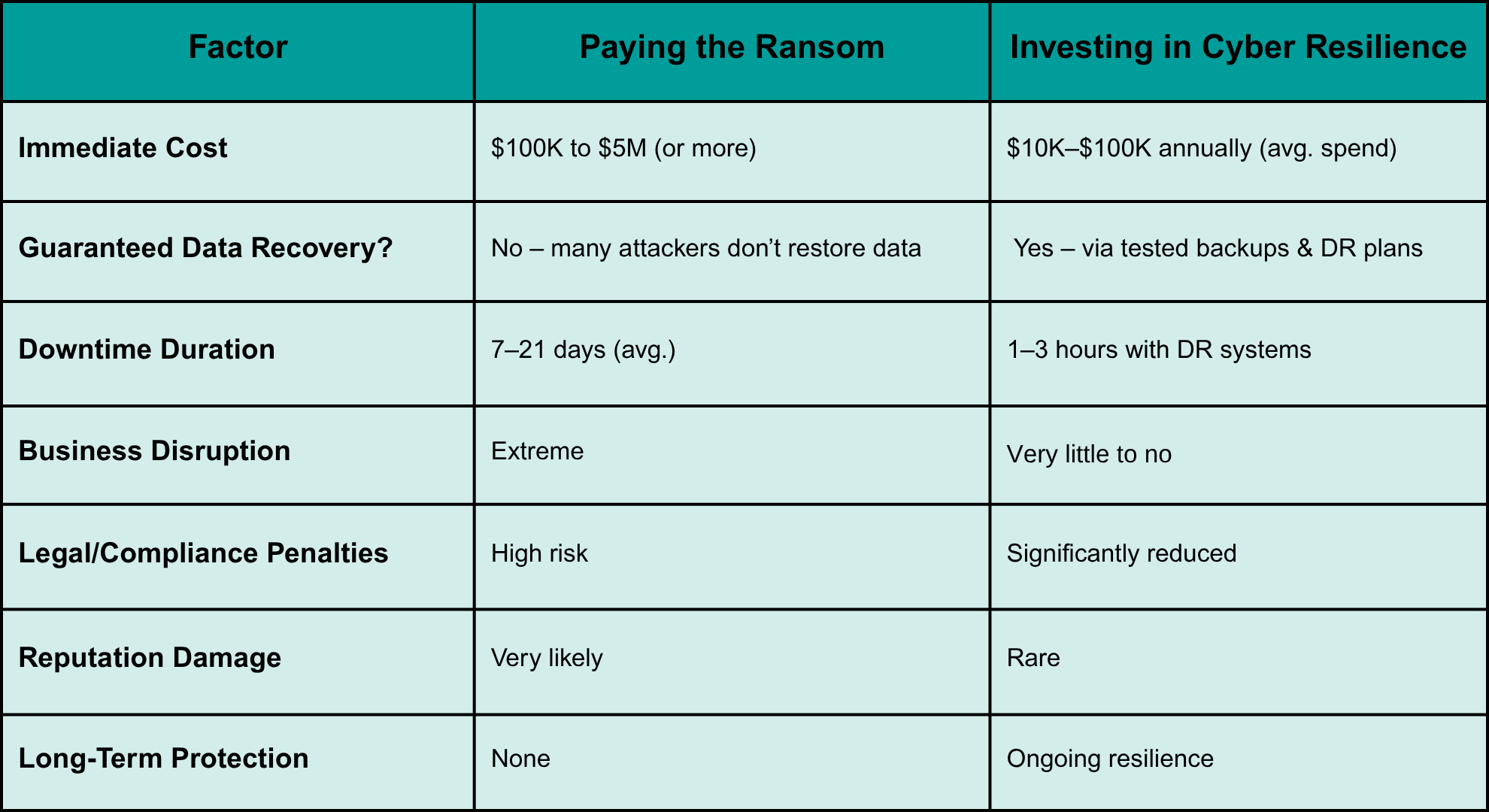 | Factor | Paying the Ransom | Investing in Cyber Resilience |
|---|---|---|
| Immediate Cost | \$100K to \$5M (or more) | \$10K–\$100K annually (avg. spend) |
| Guaranteed Data Recovery? | No – many attackers don’t restore data | Yes – via tested backups & DR plans |
| Downtime Duration | 7–21 days (avg.) | 1–3 hours with DR systems |
| Business Disruption | Extreme | Very little to no |
| Legal/Compliance Penalties | High risk | Significantly reduced |
| Reputation Damage | Very likely | Rare |
| Long-Term Protection | None | Ongoing resilience |